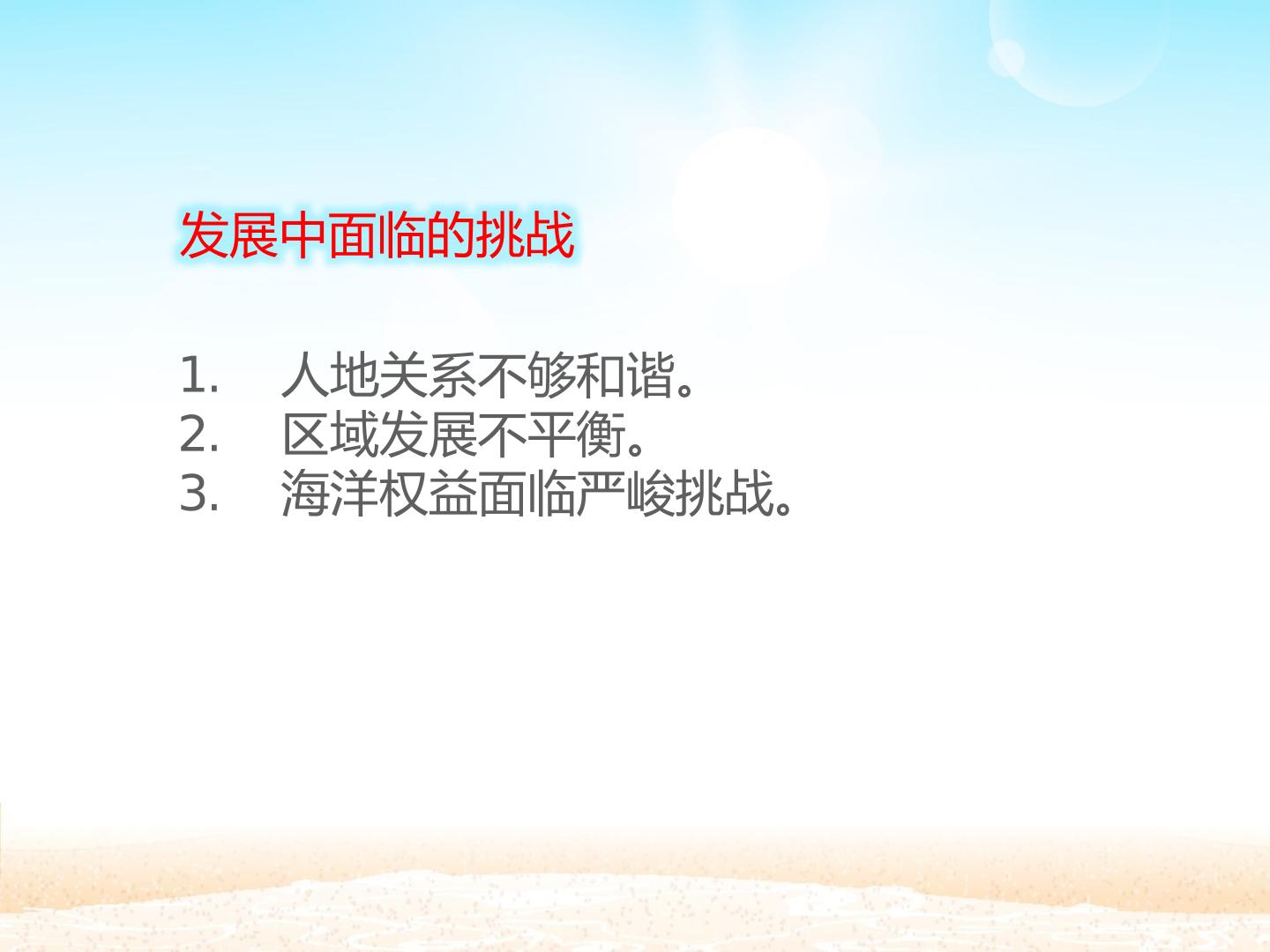 发展中面临的挑战

1. 人地关系不够和谐。
2. 区域发展不平衡。
3. 海洋权益面临严峻挑战。